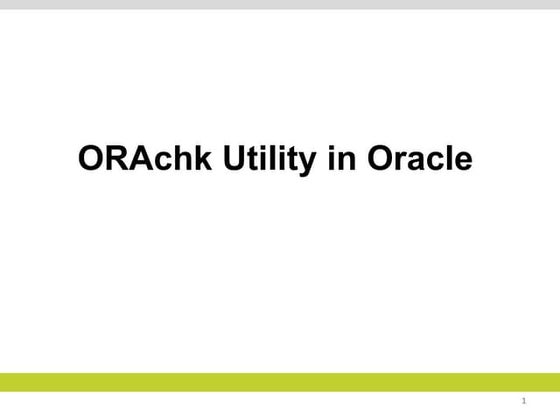 ORAchk Utility in Oracle

1